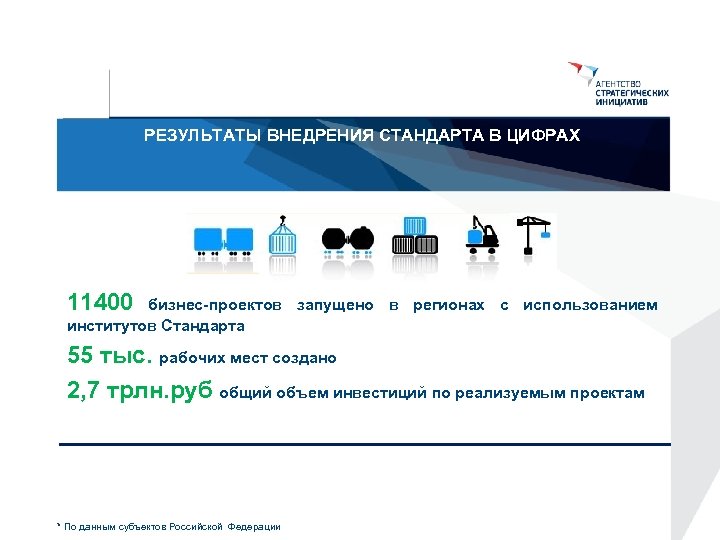 АГЕНТСТВО СТРАТЕГИЧЕСКИХ ИНИЦИАТИВ

РЕЗУЛЬТАТЫ ВНЕДРЕНИЯ СТАНДАРТА В ЦИФРАХ

11400 бизнес-проектов запущено в регионах с использованием институтов Стандарта

55 тыс. рабочих мест создано

2,7 трлн.руб общий объем инвестиций по реализуемым проектам

* По данным субъектов Российской Федерации